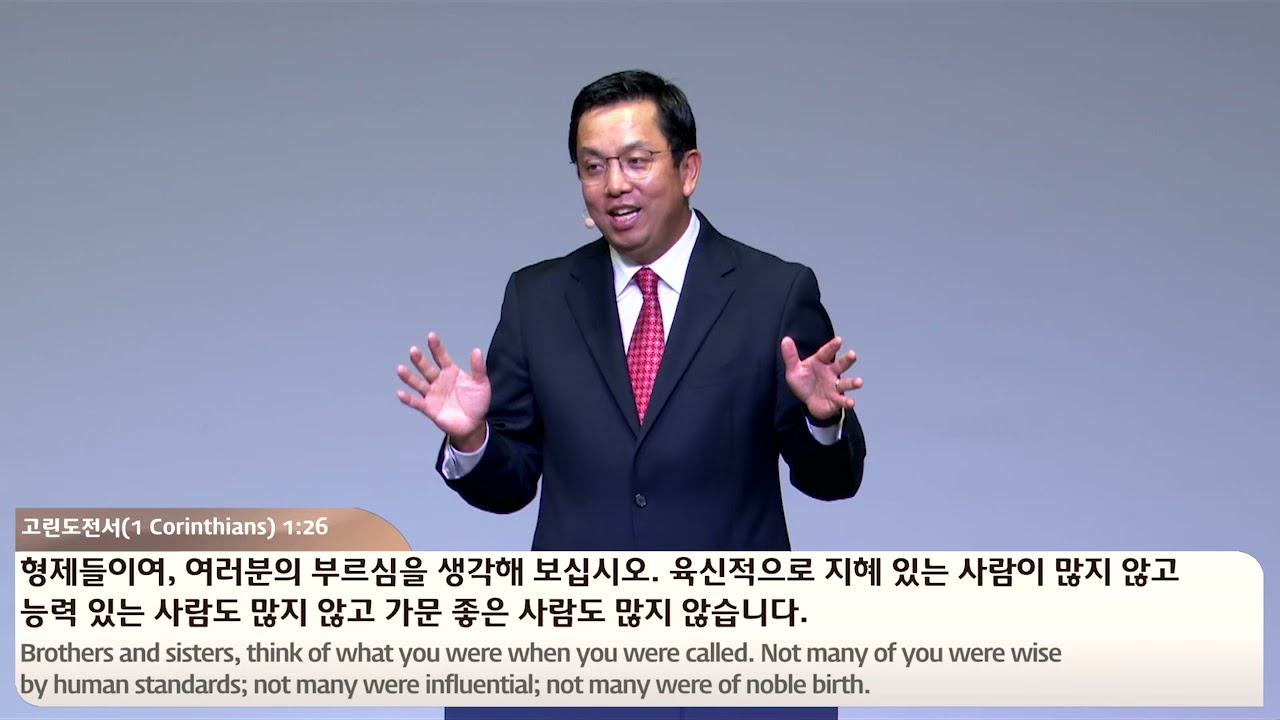 고린도전서(1 Corinthians) 1:26

형제들이여, 여러분의 부르심을 생각해 보십시오. 육신적으로 지혜 있는 사람이 많지 않고 능력 있는 사람도 많지 않고 가문 좋은 사람도 많지 않습니다.

Brothers and sisters, think of what you were when you were called. Not many of you were wise by human standards; not many were influential; not many were of noble birth.